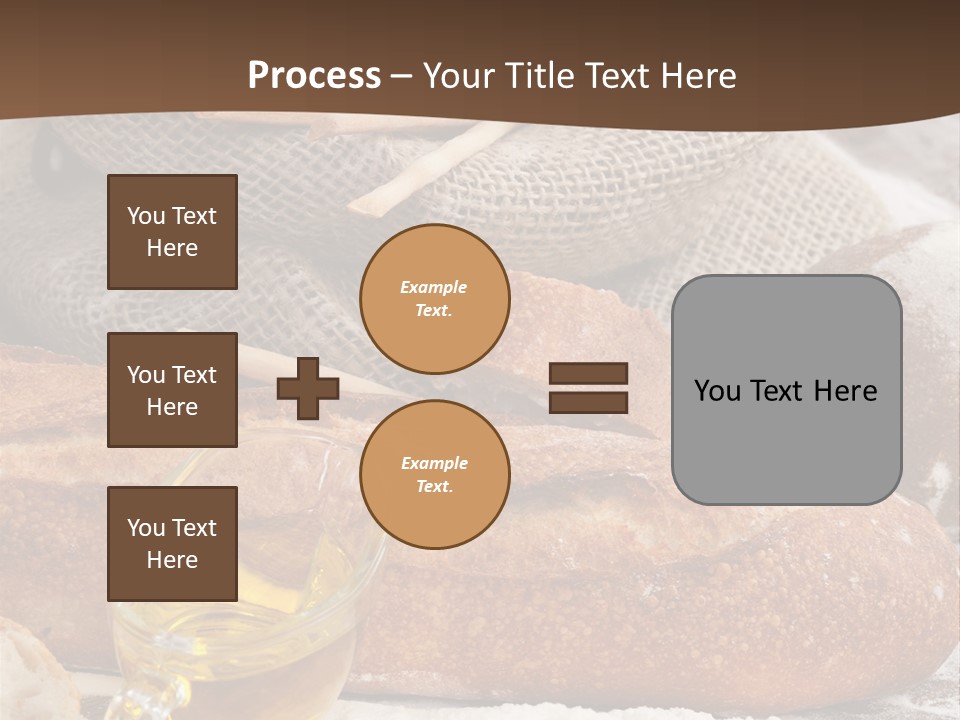 Process – Your Title Text Here

You Text Here

You Text Here

You Text Here

Example Text.

Example Text.

You Text Here